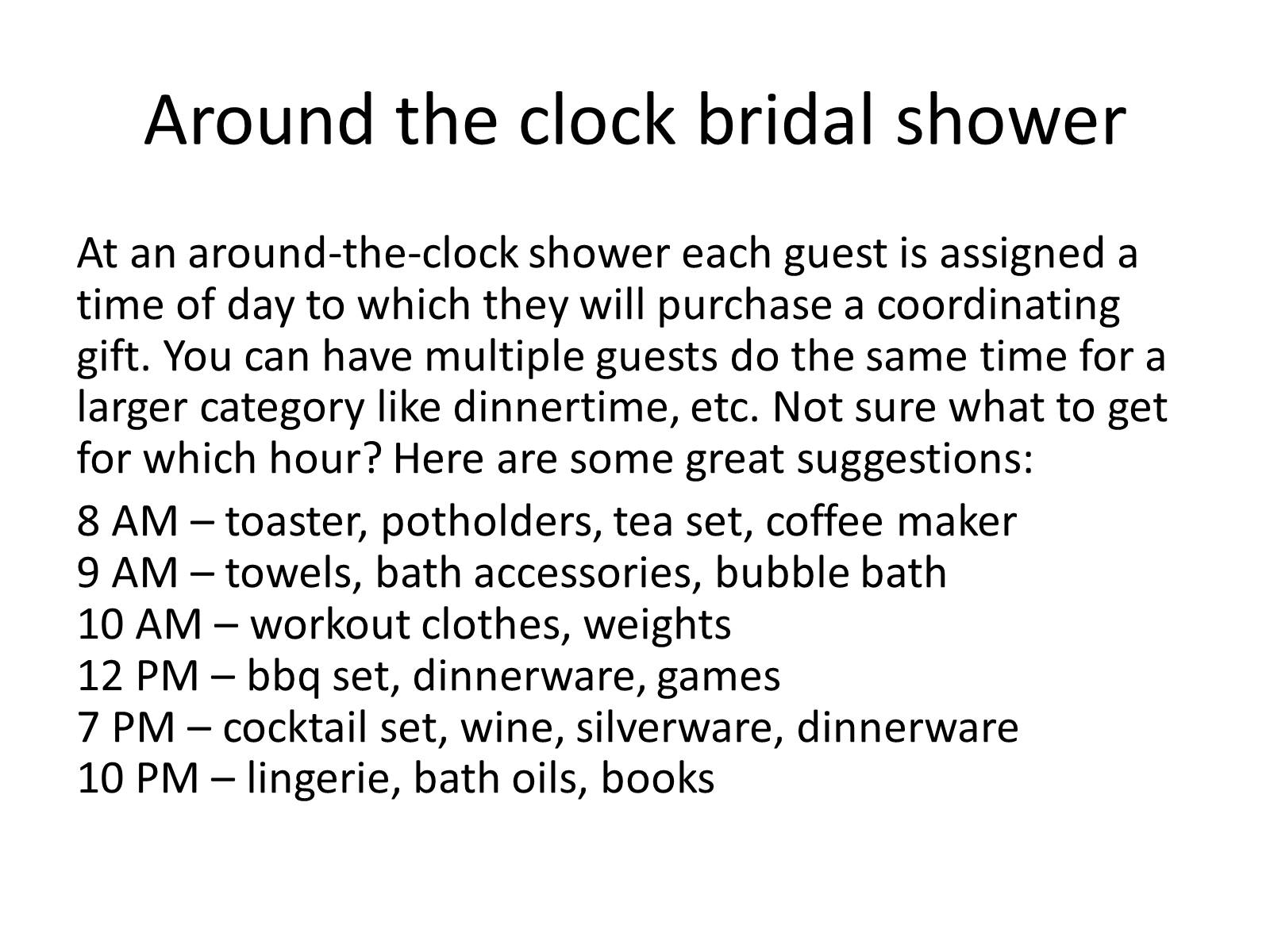 Around the clock bridal shower

At an around-the-clock shower each guest is assigned a time of day to which they will purchase a coordinating gift. You can have multiple guests do the same time for a larger category like dinnertime, etc. Not sure what to get for which hour? Here are some great suggestions:

8 AM – toaster, potholders, tea set, coffee maker
9 AM – towels, bath accessories, bubble bath
10 AM – workout clothes, weights
12 PM – bbq set, dinnerware, games
7 PM – cocktail set, wine, silverware, dinnerware
10 PM – lingerie, bath oils, books